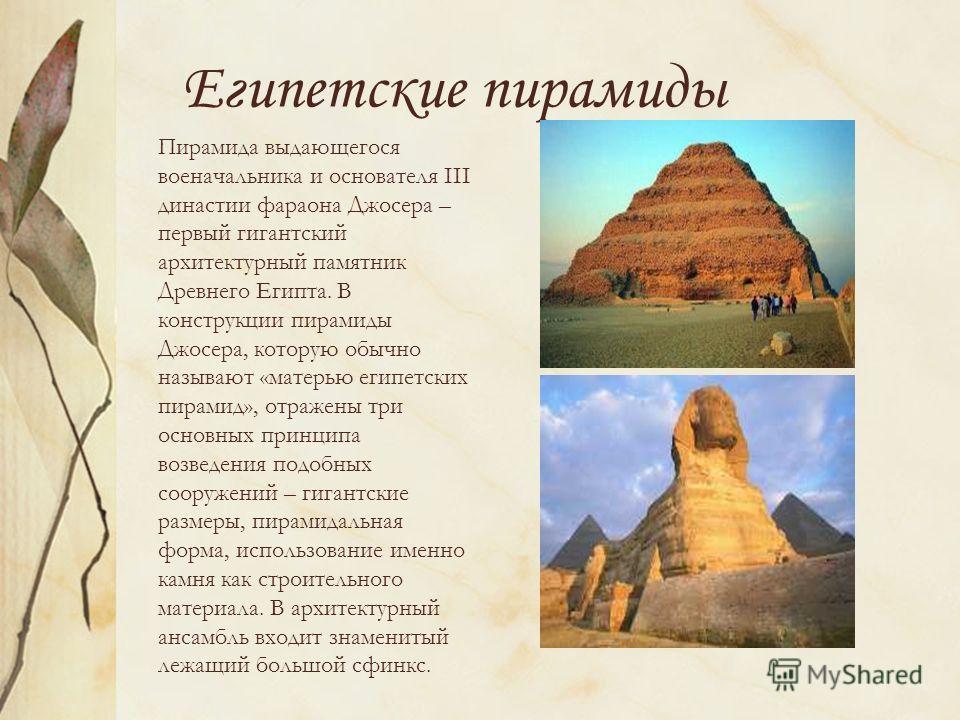 Египетские пирамиды

Пирамида выдающегося военачальника и основателя III династии фараона Джосера – первый гигантский архитектурный памятник Древнего Египта. В конструкции пирамиды Джосера, которую обычно называют «матерью египетских пирамид», отражены три основных принципа возведения подобных сооружений – гигантские размеры, пирамидальная форма, использование именно камня как строительного материала. В архитектурный ансамбль входит знаменитый лежащий большой сфинкс.

MyShared